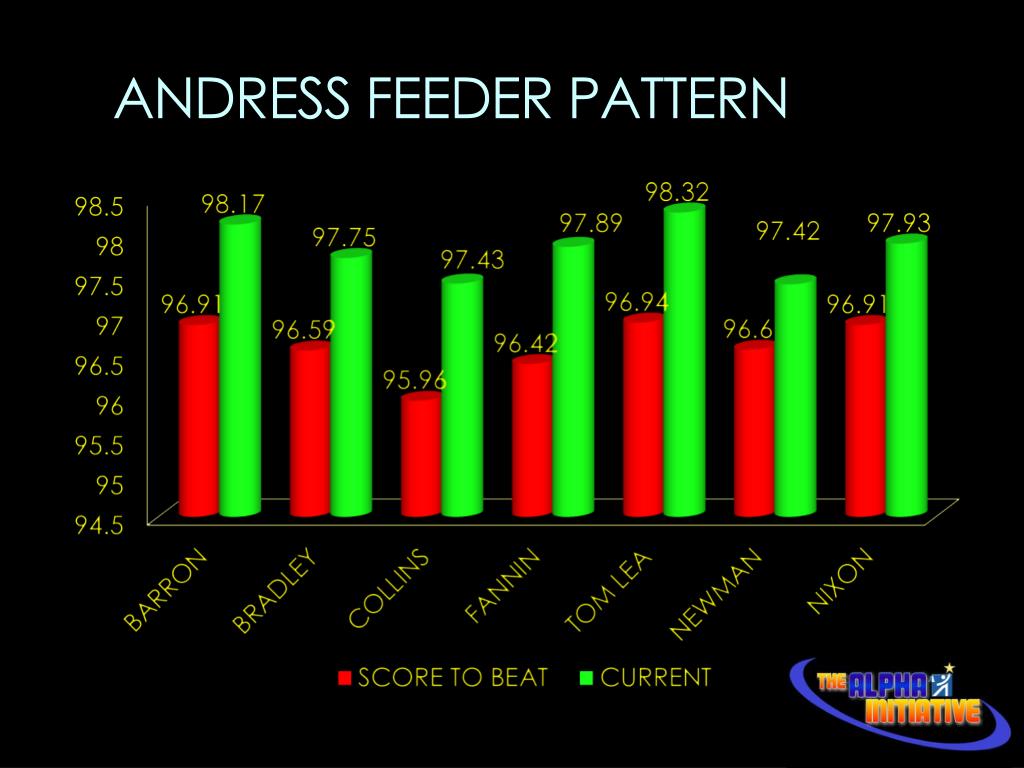 ANDRESS FEEDER PATTERN

98.5
98
97.5
97
96.5
96
95.5
95
94.5

96.91 98.17
96.59 97.75
95.96 97.43
96.42 97.89
96.94 98.32
96.6 97.42
96.91 97.93

BARRON
BRADLEY
COLLINS
FANNIN
TOM LEA
NEWMAN
NIXON

SCORE TO BEAT
CURRENT

THE ALPHA INITIATIVE